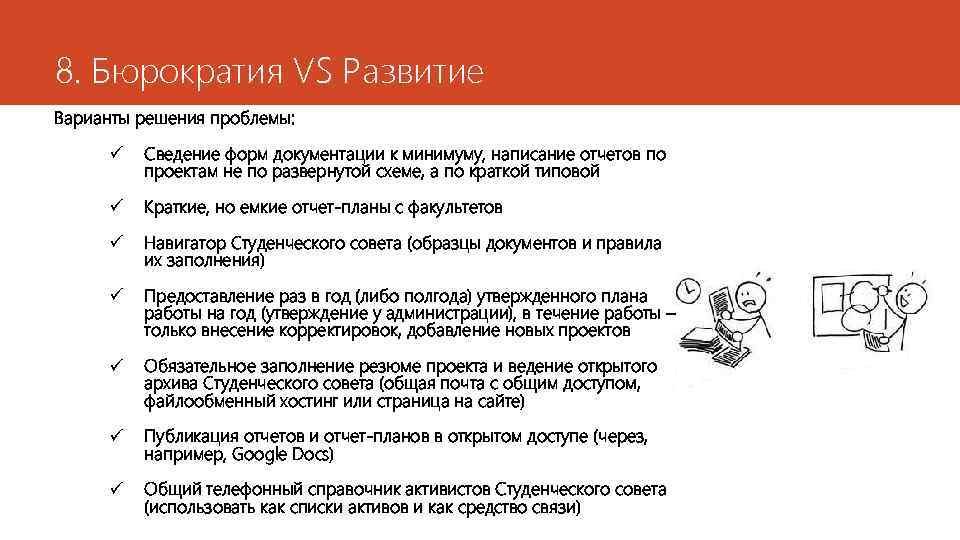 8. Бюрократия VS Развитие

Варианты решения проблемы:

✓ Сведение форм документации к минимуму, написание отчетов по проектам не по развернутой схеме, а по краткой типовой

✓ Краткие, но емкие отчет-планы с факультетов

✓ Навигатор Студенческого совета (образцы документов и правила их заполнения)

✓ Предоставление раз в год (либо полгода) утвержденного плана работы на год (утверждение у администрации), в течение работы – только внесение корректировок, добавление новых проектов

✓ Обязательное заполнение резюме проекта и ведение открытого архива Студенческого совета (общая почта с общим доступом, файлообменный хостинг или страница на сайте)

✓ Публикация отчетов и отчет-планов в открытом доступе (через, например, Google Docs)

✓ Общий телефонный справочник активистов Студенческого совета (использовать как списки активов и как средство связи)